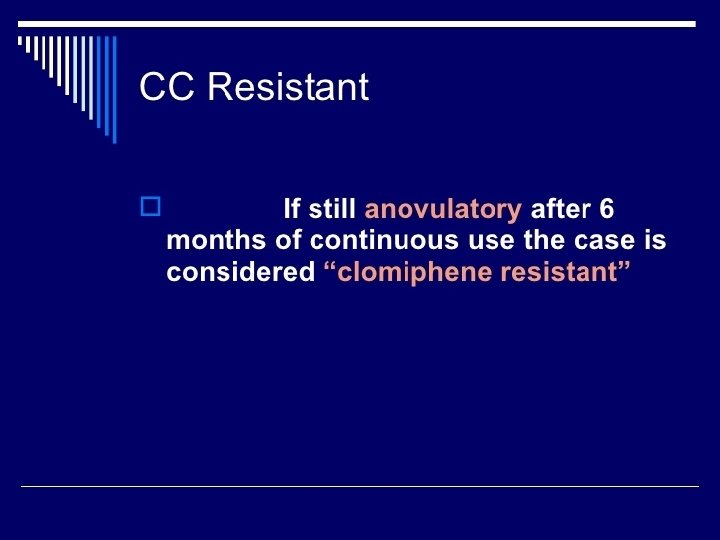 CC Resistant

If still anovulatory after 6 months of continuous use the case is considered “clomiphene resistant”